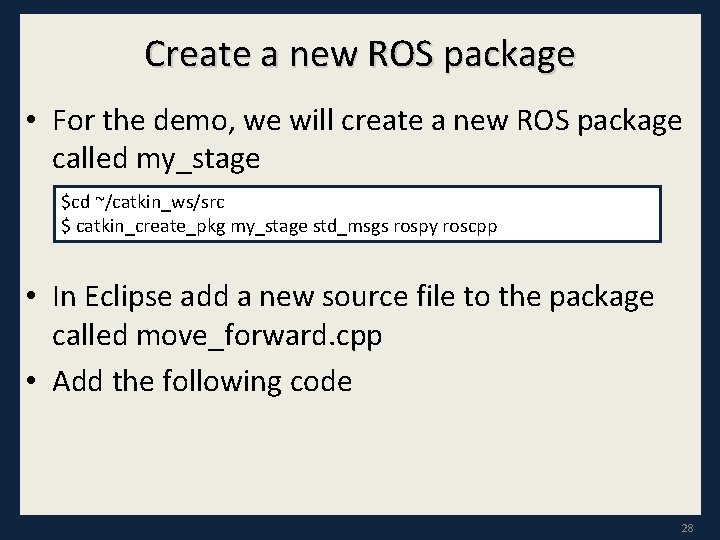 Create a new ROS package

• For the demo, we will create a new ROS package called my_stage

$cd ~/catkin_ws/src
$ catkin_create_pkg my_stage std_msgs rospy roscpp

• In Eclipse add a new source file to the package called move_forward.cpp

• Add the following code

28